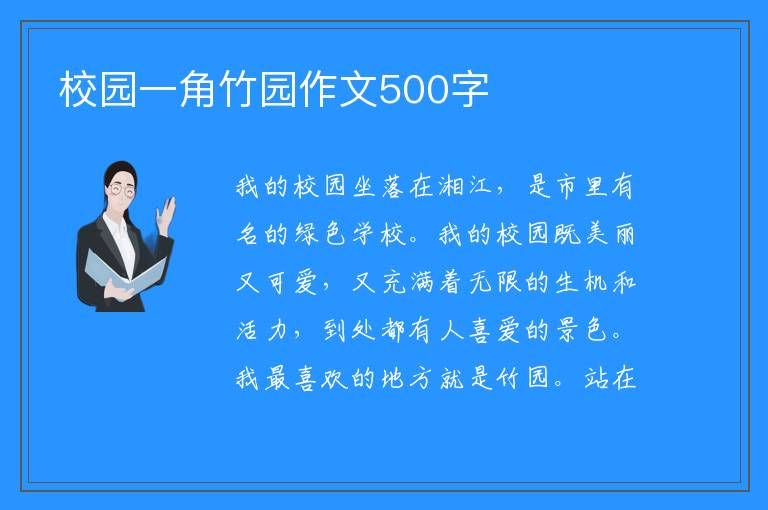 校园一角竹园作文500字

我的校园坐落在湘江，是市里有名的绿色学校。我的校园既美丽又可爱，又充满着无限的生机和活力，到处都有人喜爱的景色。我最喜欢的地方就是竹园。站在